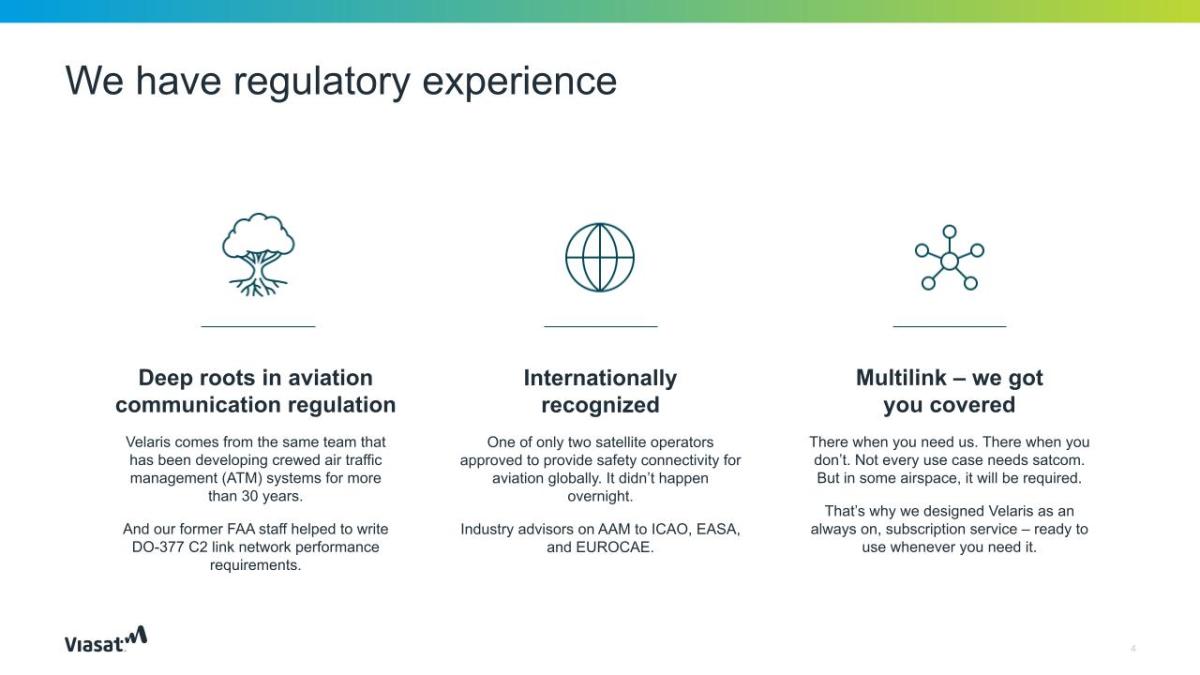 We have regulatory experience

Deep roots in aviation communication regulation

Velaris comes from the same team that has been developing crewed air traffic management (ATM) systems for more than 30 years.

And our former FAA staff helped to write DO-377 C2 link network performance requirements.

Internationally recognized

One of only two satellite operators approved to provide safety connectivity for aviation globally. It didn't happen overnight.

Industry advisors on AAM to ICAO, EASA, and EUROCAE.

Multilink – we got you covered

There when you need us. There when you don't. Not every use case needs satcom. But in some airspace, it will be required.

That's why we designed Velaris as an always on, subscription service – ready to use whenever you need it.

Viasat

4